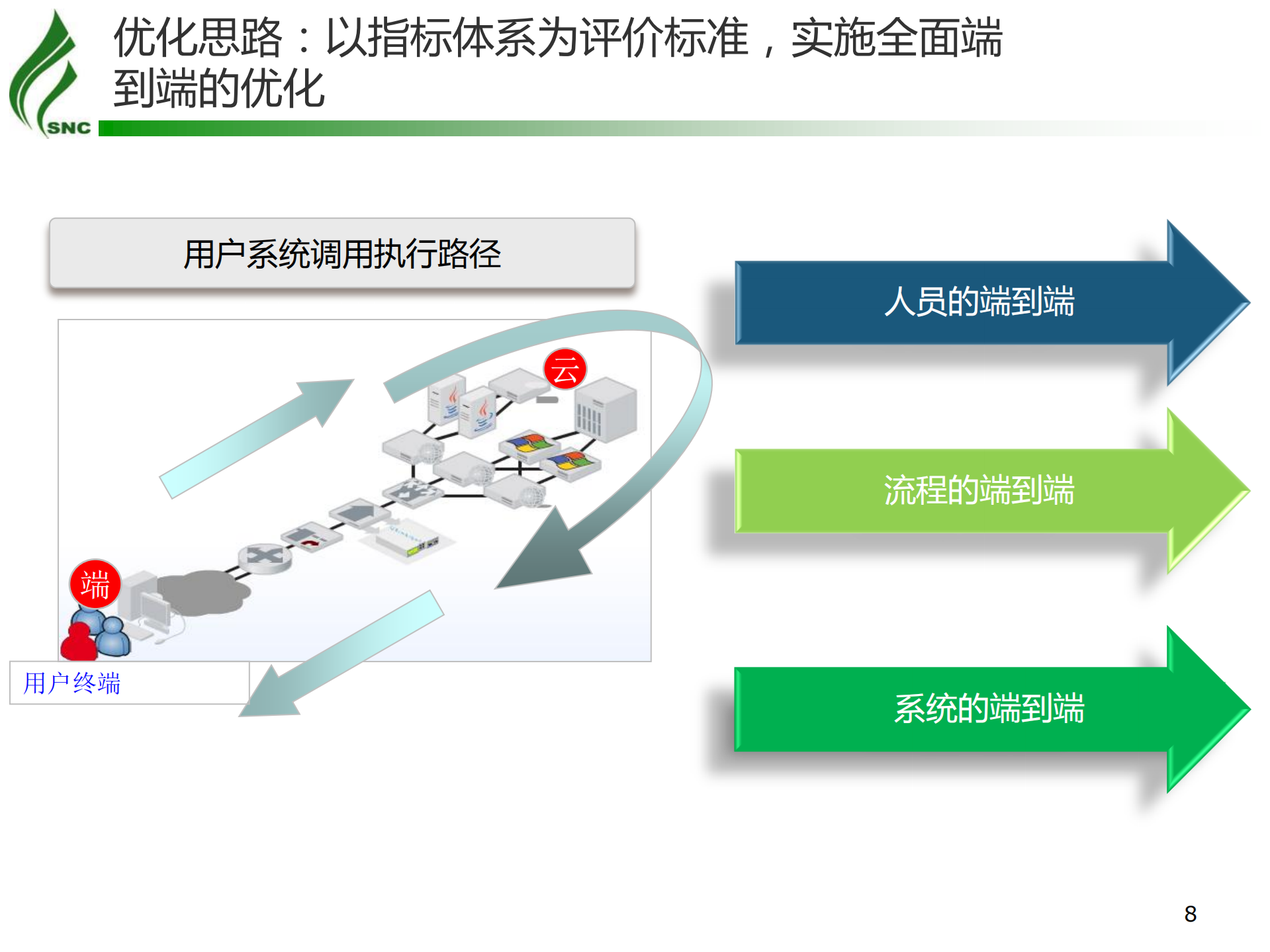 SNC

优化思路：以指标体系为评价标准，实施全面端到端的优化

用户系统调用执行路径

云

端

用户终端

人员的端到端

流程的端到端

系统的端到端

8